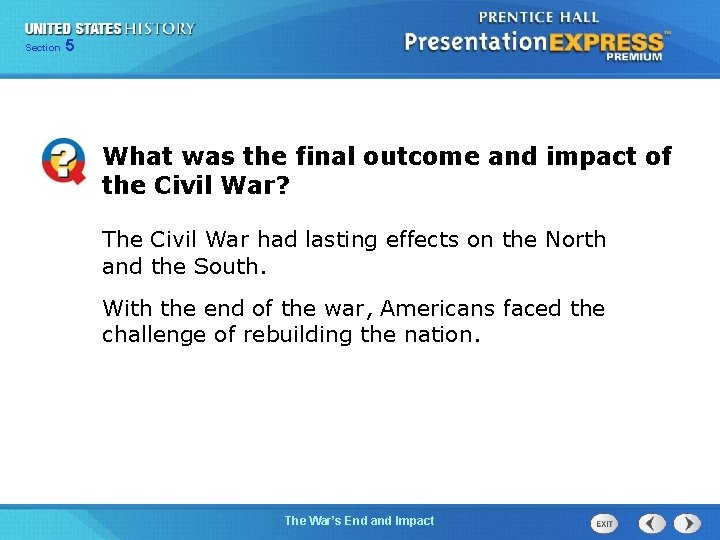 UNITED STATES HISTORY
Section 5

PRENTICE HALL
PresentationEXPRESS™
PREMIUM

What was the final outcome and impact of the Civil War?

The Civil War had lasting effects on the North and the South.

With the end of the war, Americans faced the challenge of rebuilding the nation.

The War's End and Impact

EXIT